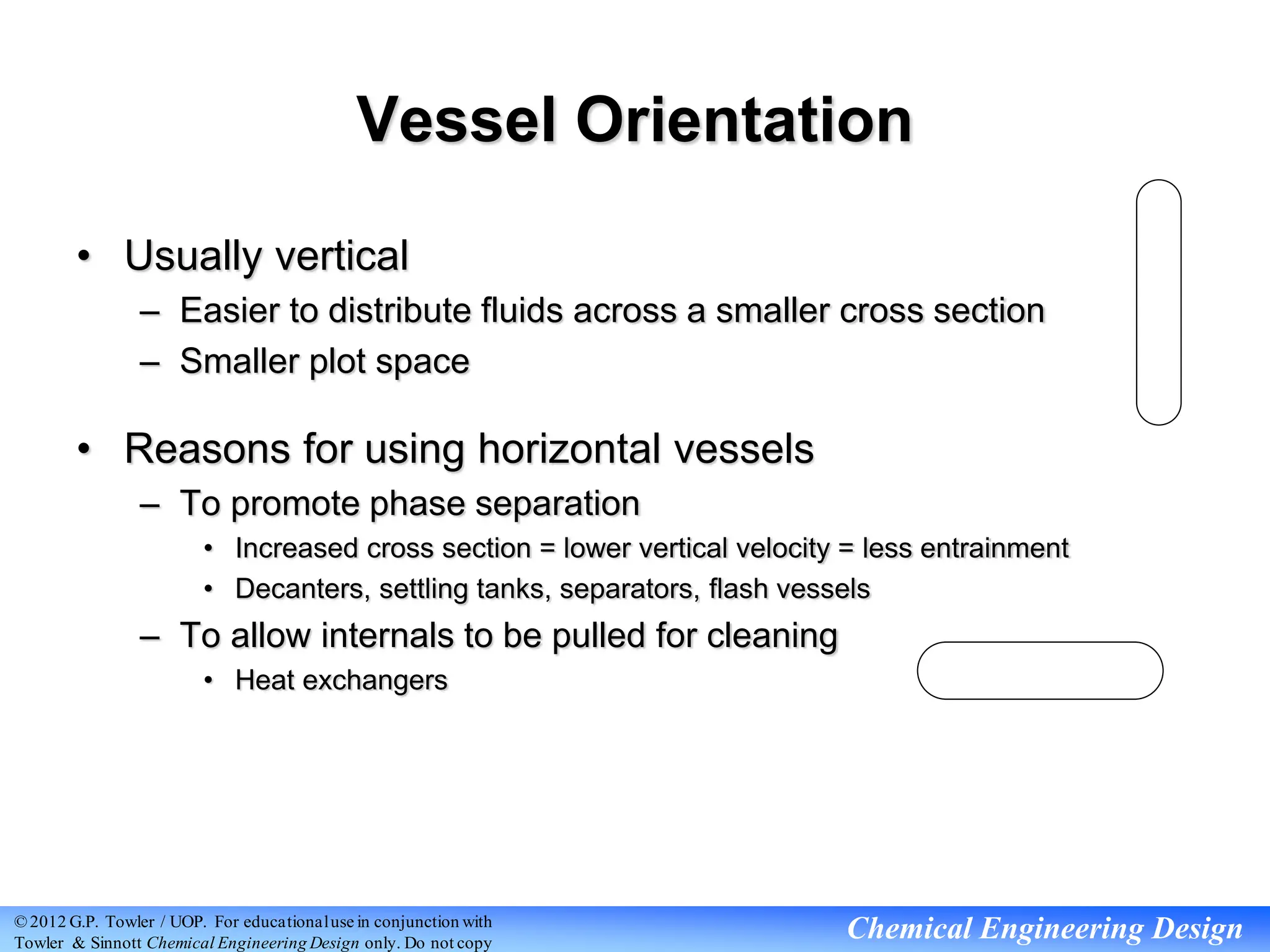 Vessel Orientation

• Usually vertical
– Easier to distribute fluids across a smaller cross section
– Smaller plot space

• Reasons for using horizontal vessels
– To promote phase separation
• Increased cross section = lower vertical velocity = less entrainment
• Decanters, settling tanks, separators, flash vessels
– To allow internals to be pulled for cleaning
• Heat exchangers

© 2012 G.P. Towler / UOP. For educational use in conjunction with Towler & Sinnott Chemical Engineering Design only. Do not copy

Chemical Engineering Design